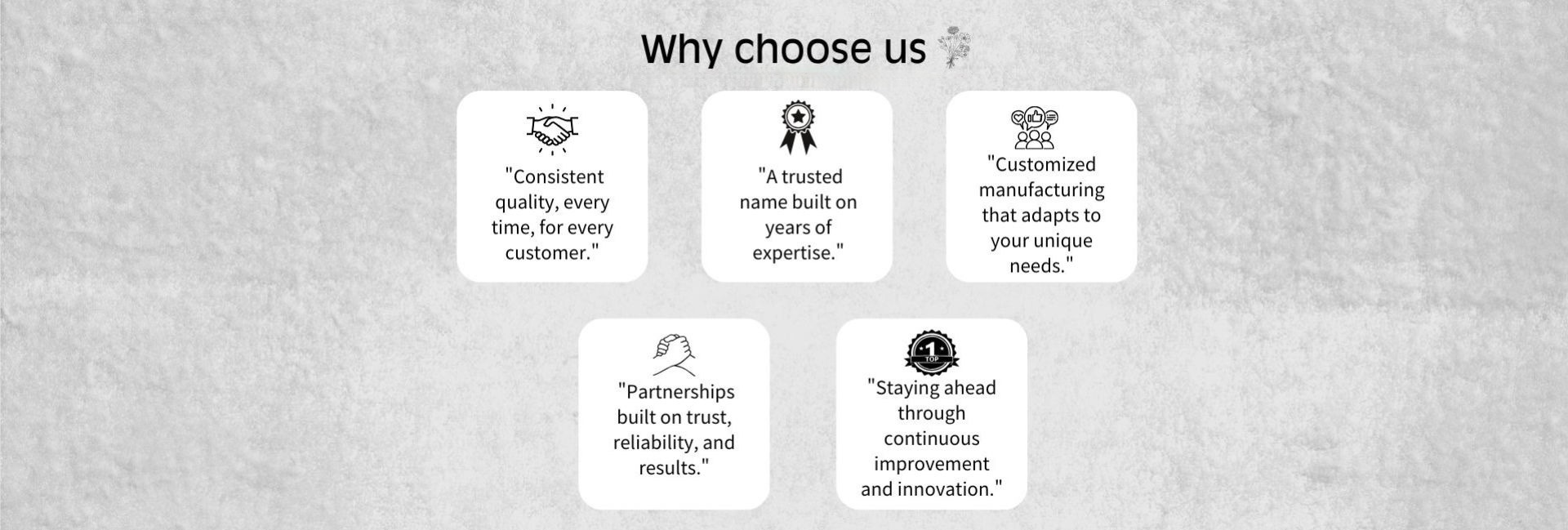 Why choose us

"Consistent quality, every time, for every customer."

"A trusted name built on years of expertise."

"Customized manufacturing that adapts to your unique needs."

"Partnerships built on trust, reliability, and results."

1
TOP

"Staying ahead through continuous improvement and innovation."